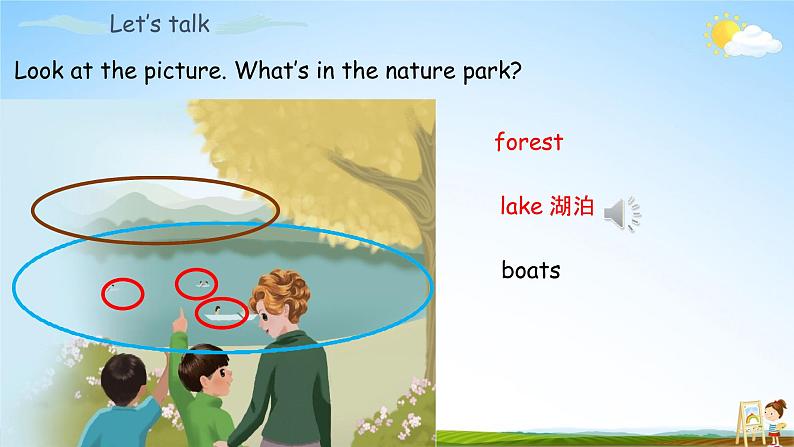 Let's talk

Look at the picture. What's in the nature park?

forest

lake 湖泊

boats